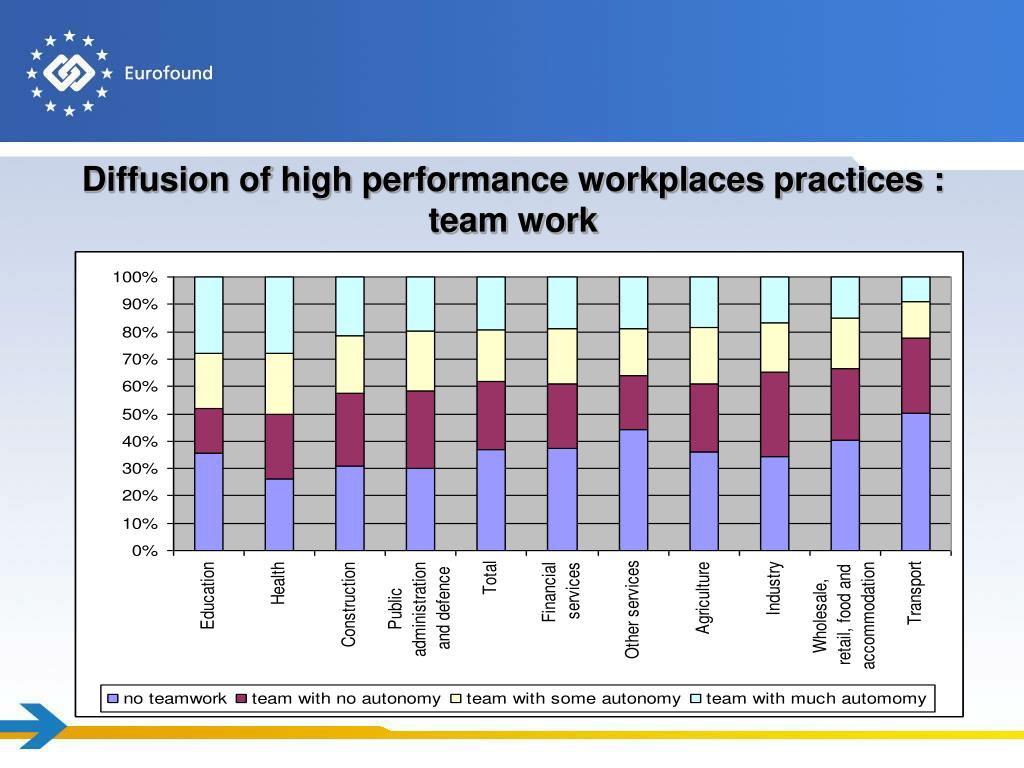 Eurofound

Diffusion of high performance workplaces practices : team work

100%
90%
80%
70%
60%
50%
40%
30%
20%
10%
0%

Education
Health
Construction
Public administration and defence
Total
Financial services
Other services
Agriculture
Industry
Wholesale, retail, food and accommodation
Transport

no teamwork
team with no autonomy
team with some autonomy
team with much automomy